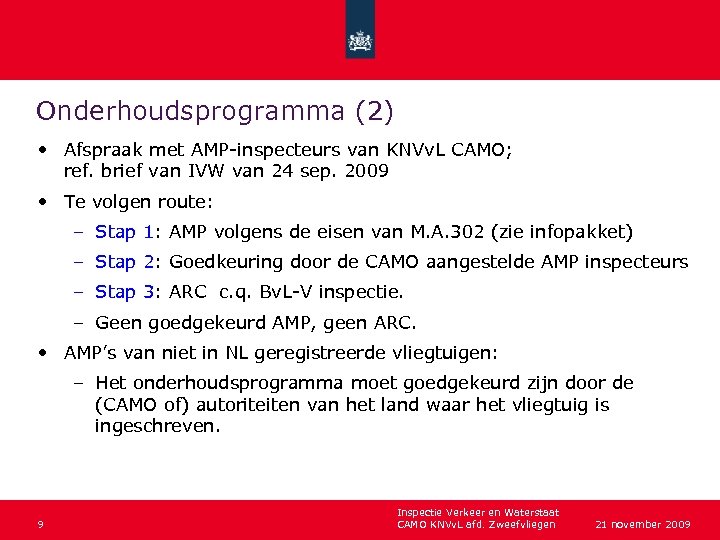 Onderhoudsprogramma (2)

• Afspraak met AMP-inspecteurs van KNVvL CAMO; ref. brief van IVW van 24 sep. 2009

• Te volgen route:

– Stap 1: AMP volgens de eisen van M.A.302 (zie infopakket)

– Stap 2: Goedkeuring door de CAMO aangestelde AMP inspecteurs

– Stap 3: ARC c.q. BvL-V inspectie.

– Geen goedgekeurd AMP, geen ARC.

• AMP's van niet in NL geregistreerde vliegtuigen:

– Het onderhoudsprogramma moet goedgekeurd zijn door de (CAMO of) autoriteiten van het land waar het vliegtuig is ingeschreven.

9

Inspectie Verkeer en Waterstaat
CAMO KNVvL afd. Zweefvliegen

21 november 2009